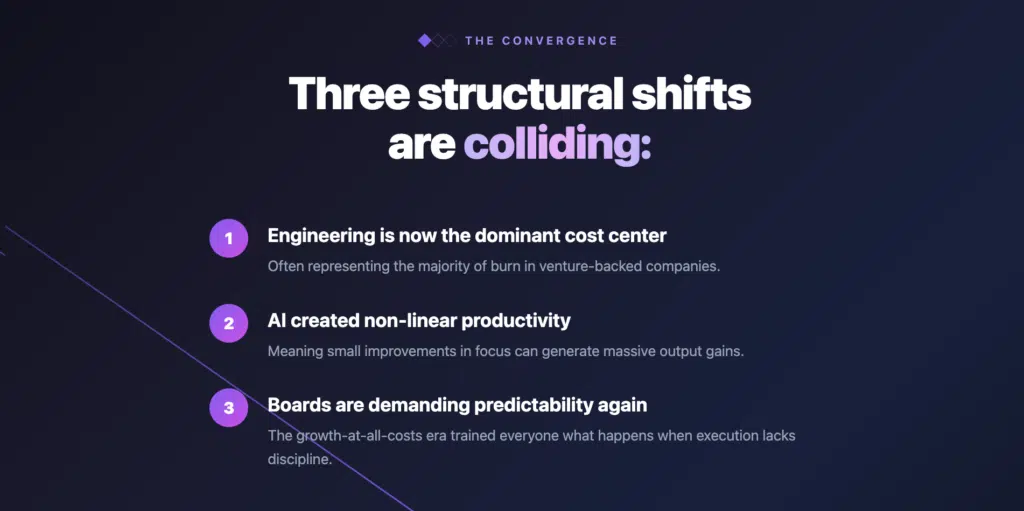 THE CONVERGENCE

Three structural shifts are colliding:

1
Engineering is now the dominant cost center
Often representing the majority of burn in venture-backed companies.

2
AI created non-linear productivity
Meaning small improvements in focus can generate massive output gains.

3
Boards are demanding predictability again
The growth-at-all-costs era trained everyone what happens when execution lacks discipline.